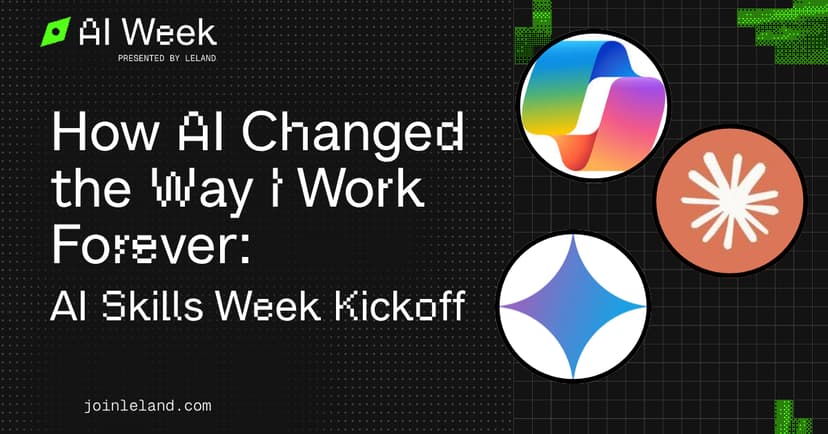 AI Week
PRESENTED BY LELAND

How AI Changed the Way I Work Forever:

AI Skills Week Kickoff

joinleland.com